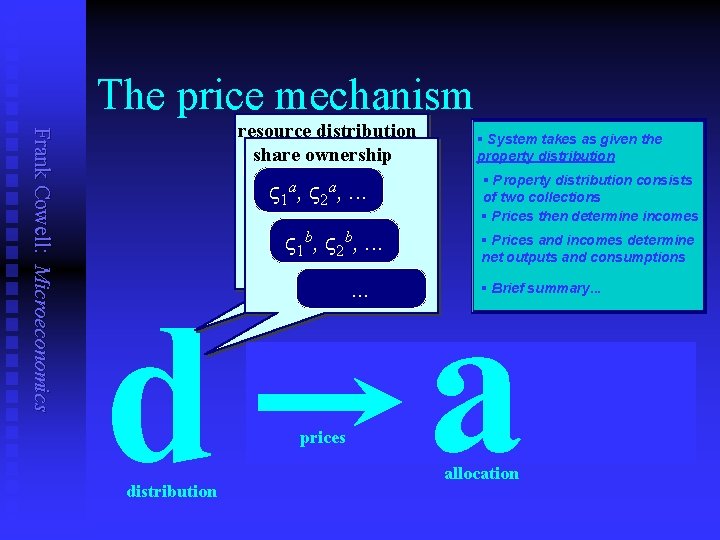 Frank Cowell: Microeconomics

The price mechanism

resource distribution

share ownership

$\varsigma_1^a, \varsigma_2^a, \ldots$

$\varsigma_1^b, \varsigma_2^b, \ldots$

…

▪ System takes as given the property distribution

▪ Property distribution consists of two collections

▪ Prices then determine incomes

▪ Prices and incomes determine net outputs and consumptions

▪ Brief summary...

d

distribution

prices

a

allocation